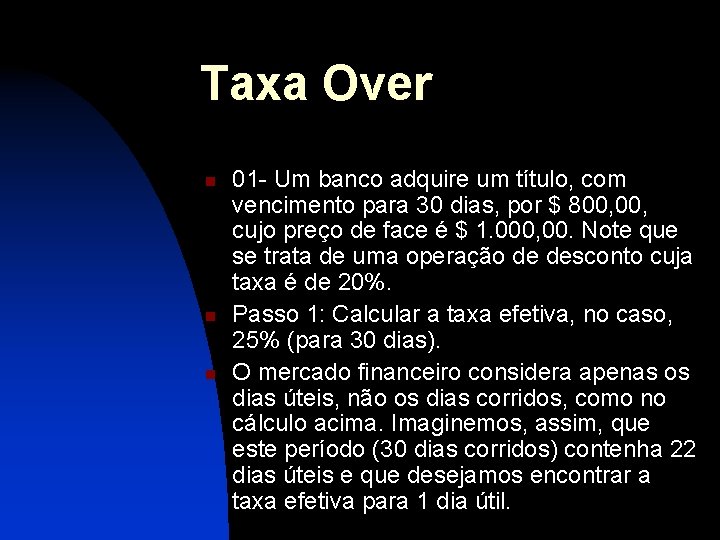 Taxa Over

01- Um banco adquire um título, com vencimento para 30 dias, por $ 800,00, cujo preço de face é $ 1.000,00. Note que se trata de uma operação de desconto cuja taxa é de 20%.

Passo 1: Calcular a taxa efetiva, no caso, 25% (para 30 dias).

O mercado financeiro considera apenas os dias úteis, não os dias corridos, como no cálculo acima. Imaginemos, assim, que este período (30 dias corridos) contenha 22 dias úteis e que desejamos encontrar a taxa efetiva para 1 dia útil.